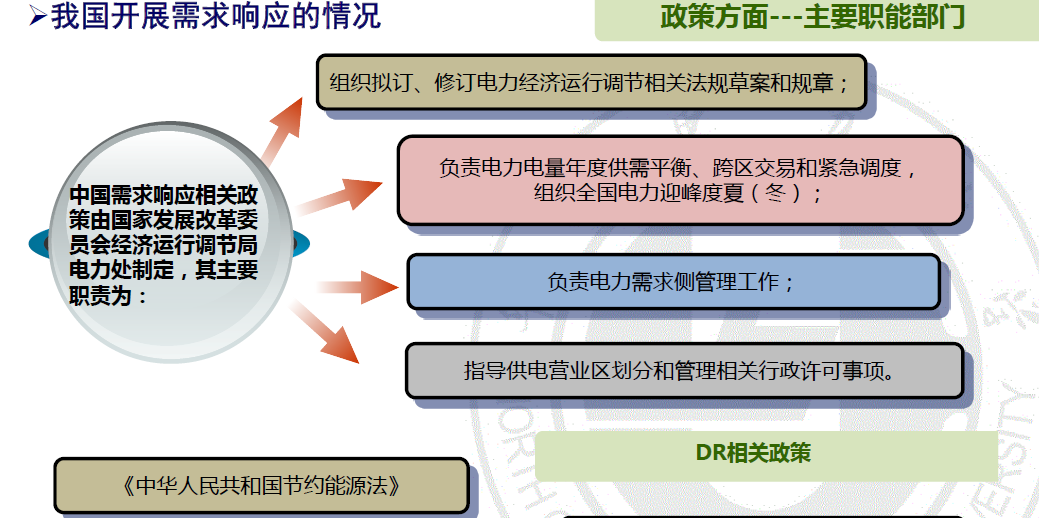 ➢我国开展需求响应的情况

政策方面---主要职能部门

中国需求响应相关政策由国家发展改革委员会经济运行调节局电力处制定，其主要职责为：

组织拟订、修订电力经济运行调节相关法规草案和规章；

负责电力电量年度供需平衡、跨区交易和紧急调度，组织全国电力迎峰度夏（冬）；

负责电力需求侧管理工作；

指导供电营业区划分和管理相关行政许可事项。

DR相关政策

《中华人民共和国节约能源法》